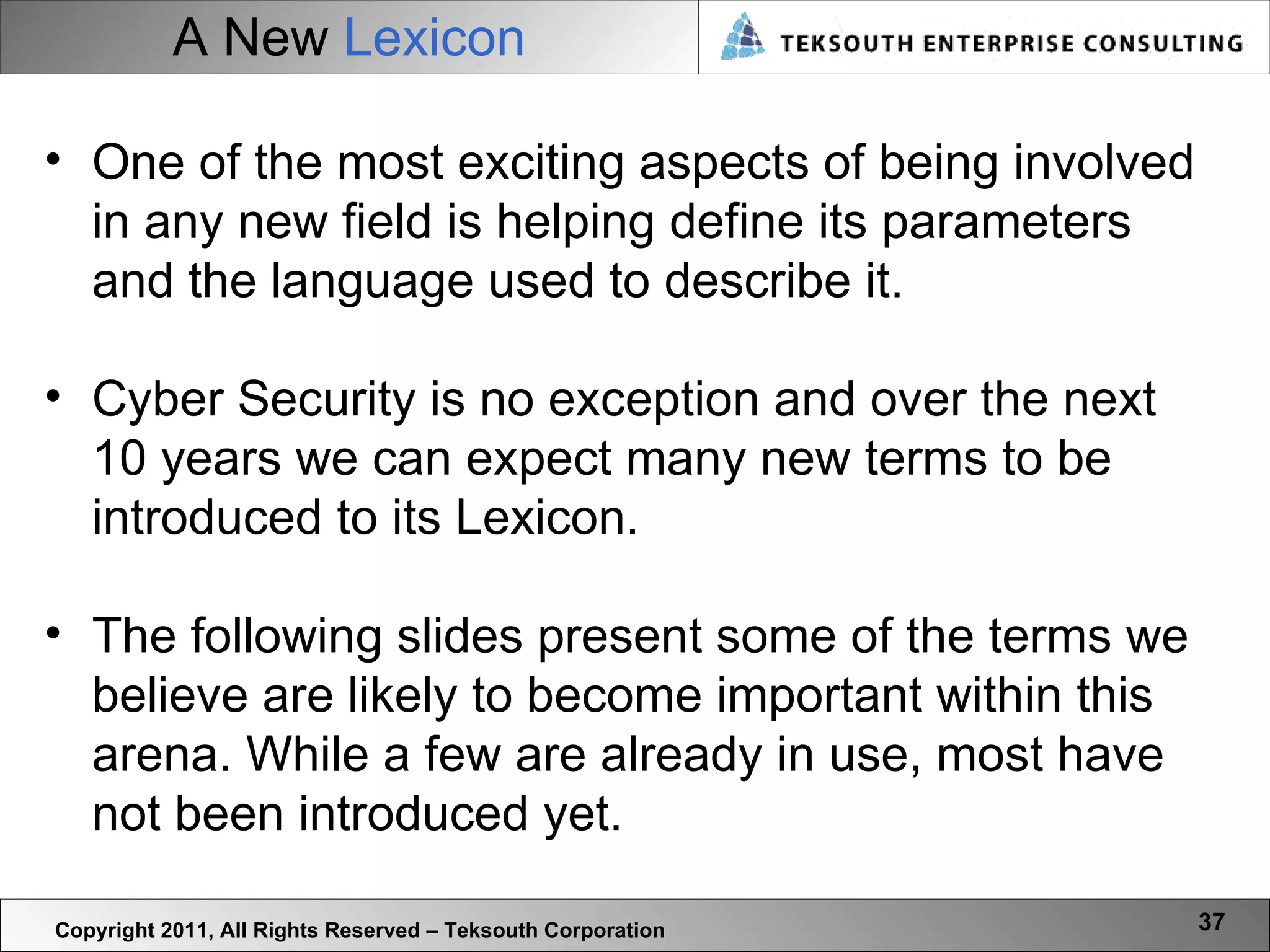 A New Lexicon

TEKSOUTH ENTERPRISE CONSULTING

• One of the most exciting aspects of being involved in any new field is helping define its parameters and the language used to describe it.

• Cyber Security is no exception and over the next 10 years we can expect many new terms to be introduced to its Lexicon.

• The following slides present some of the terms we believe are likely to become important within this arena. While a few are already in use, most have not been introduced yet.

Copyright 2011, All Rights Reserved – Teksouth Corporation

37